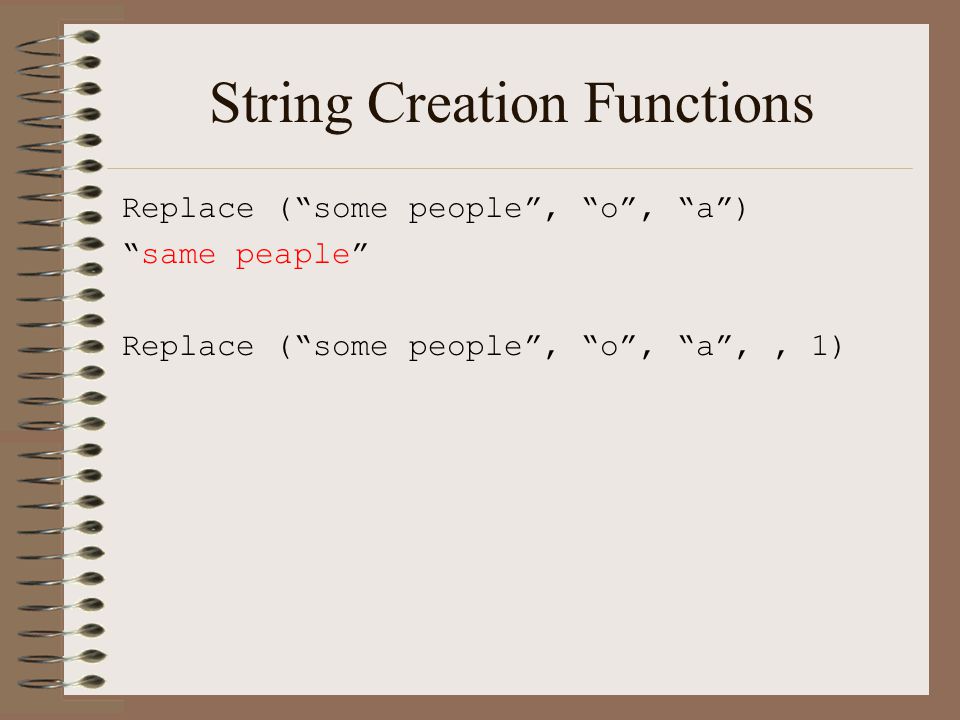 String Creation Functions

Replace (“some people”, “o”, “a”)
“same peaple”

Replace (“some people”, “o”, “a”, , 1)